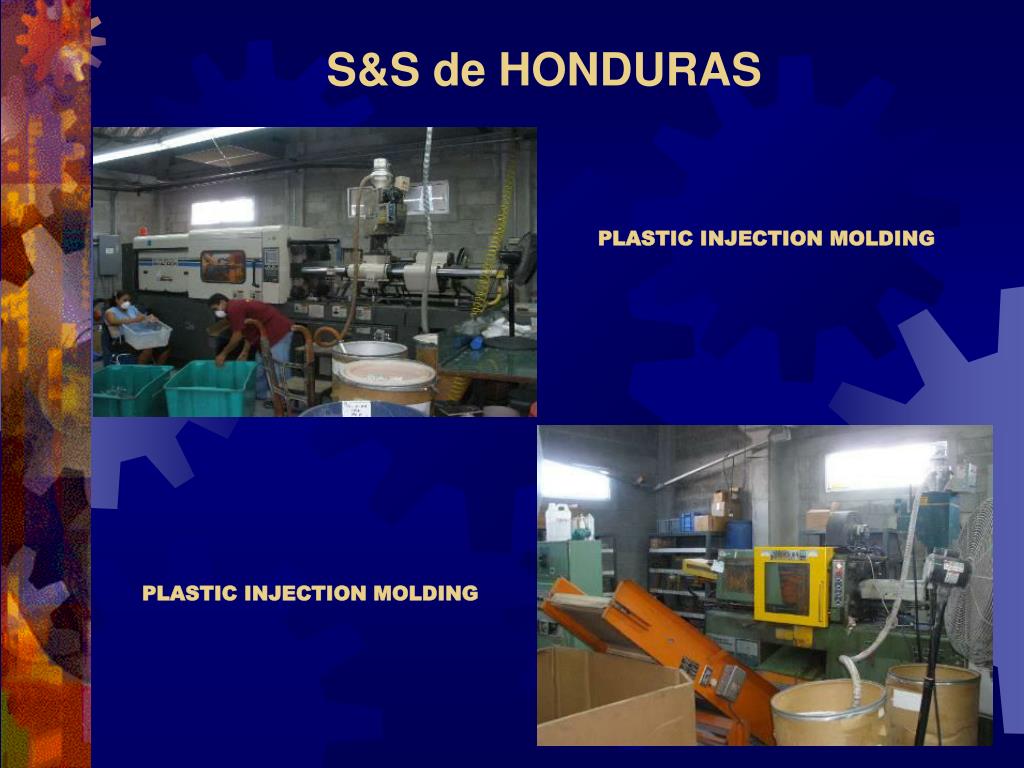 S&S de HONDURAS

PLASTIC INJECTION MOLDING

PLASTIC INJECTION MOLDING